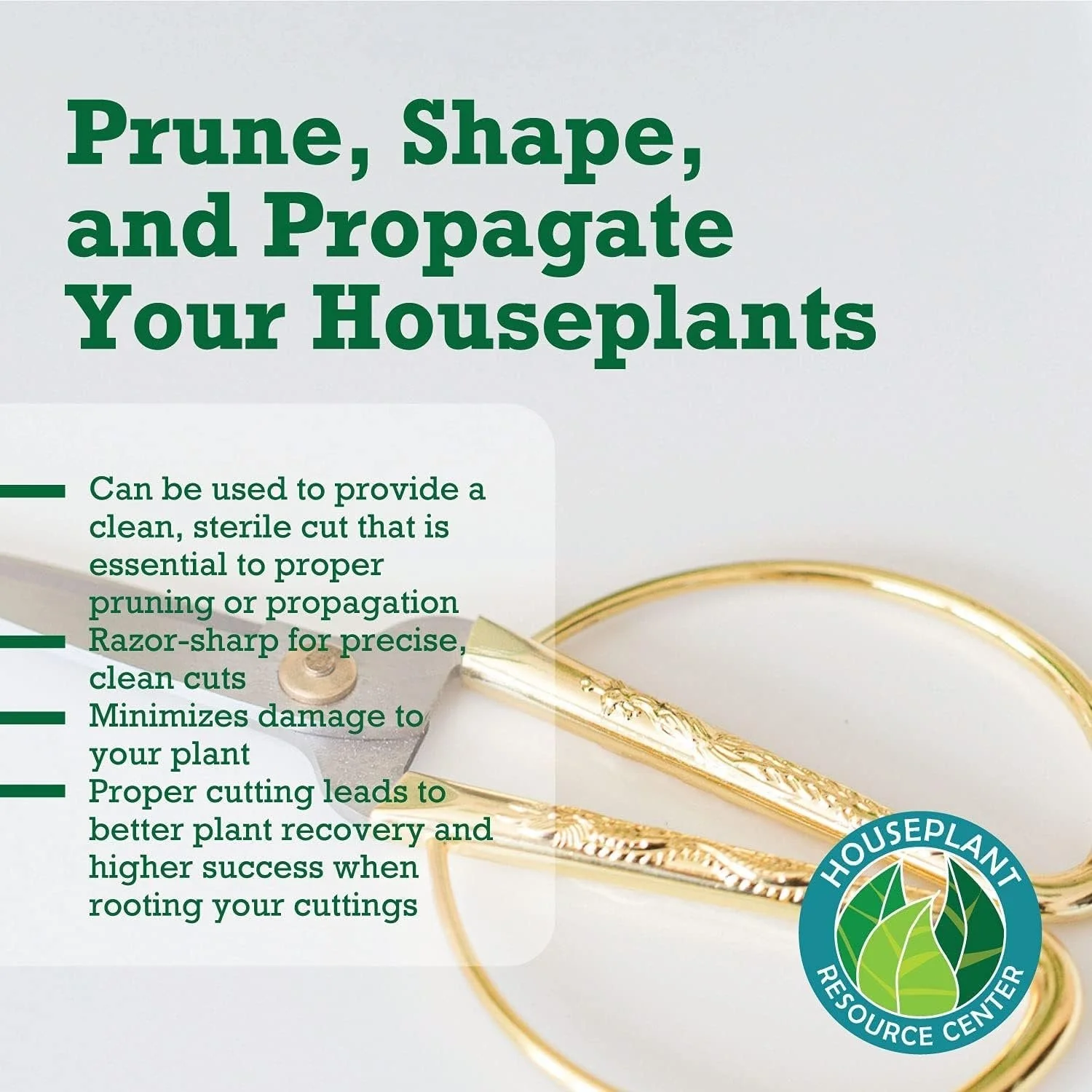 Prune, Shape, and Propagate Your Houseplants

Can be used to provide a clean, sterile cut that is essential to proper pruning or propagation

Razor-sharp for precise, clean cuts

Minimizes damage to your plant

Proper cutting leads to better plant recovery and higher success when rooting your cuttings

HOUSEPLANT RESOURCE CENTER